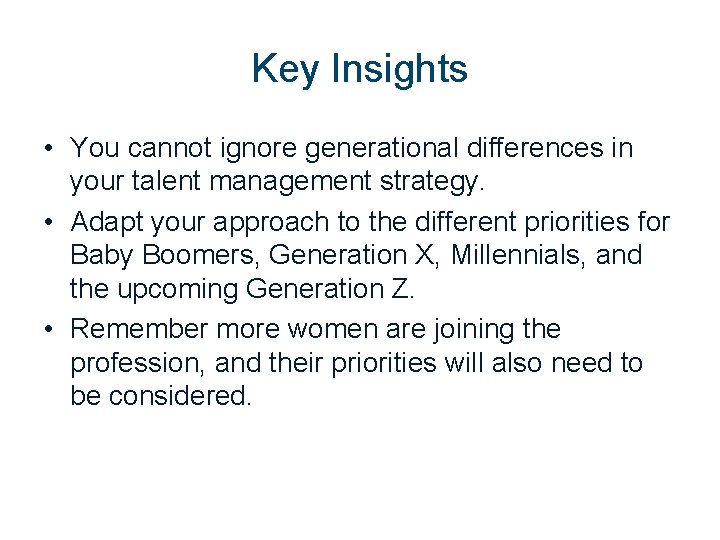 Key Insights

• You cannot ignore generational differences in your talent management strategy.
• Adapt your approach to the different priorities for Baby Boomers, Generation X, Millennials, and the upcoming Generation Z.
• Remember more women are joining the profession, and their priorities will also need to be considered.